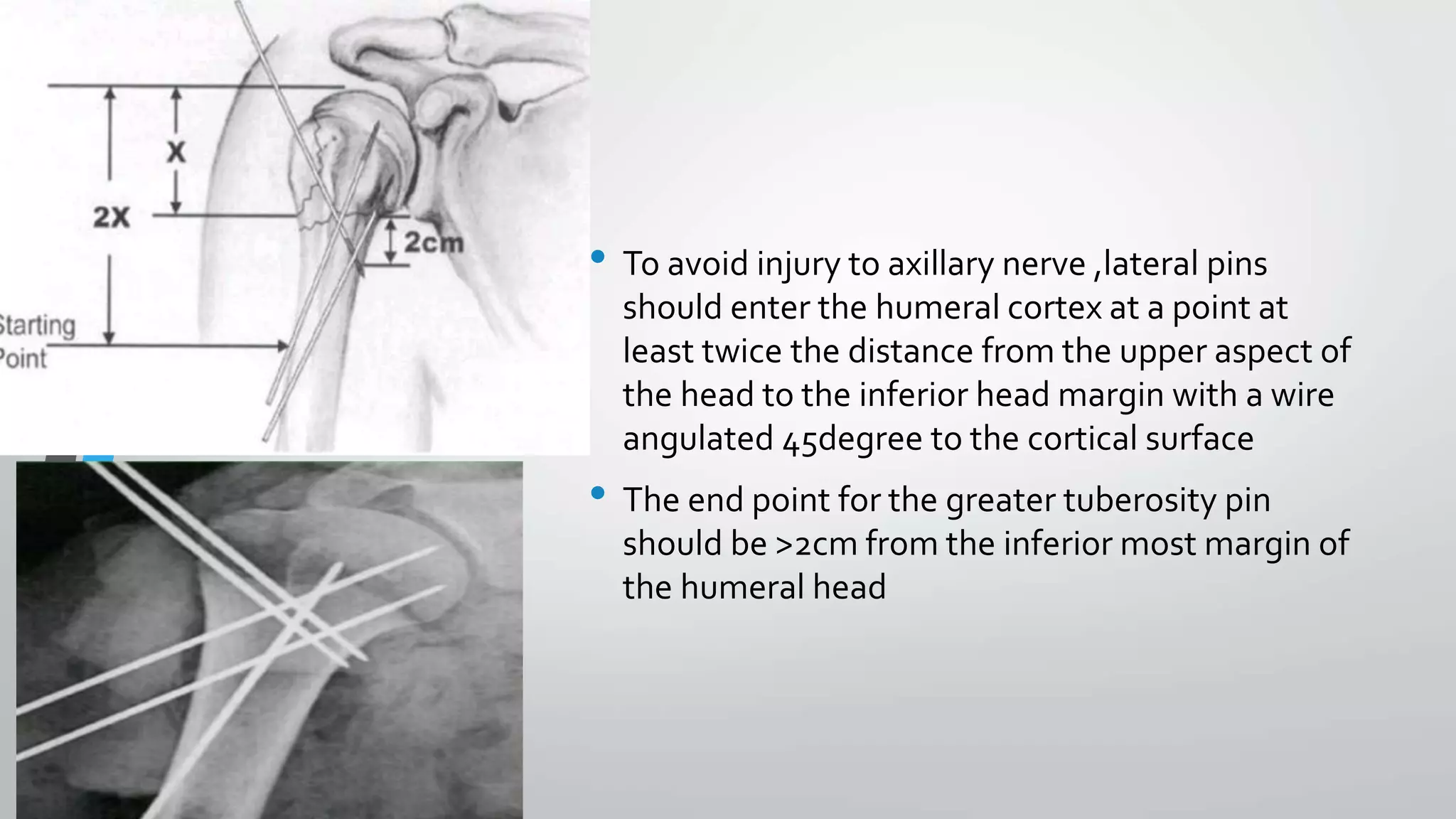 X

2X

2cm

Starting Point

• To avoid injury to axillary nerve ,lateral pins should enter the humeral cortex at a point at least twice the distance from the upper aspect of the head to the inferior head margin with a wire angulated 45degree to the cortical surface

• The end point for the greater tuberosity pin should be >2cm from the inferior most margin of the humeral head